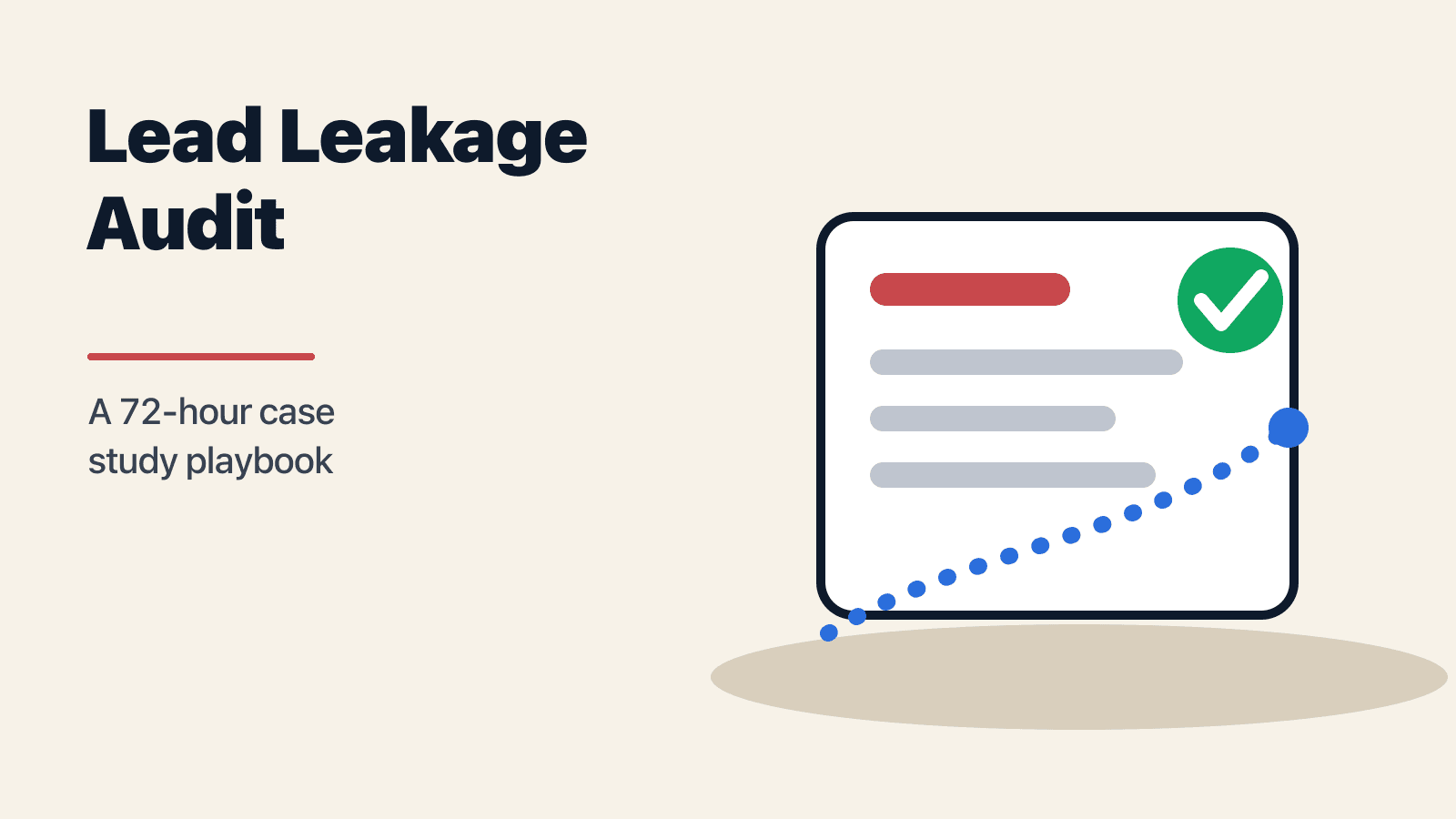 Lead Leakage Audit

A 72-hour case study playbook